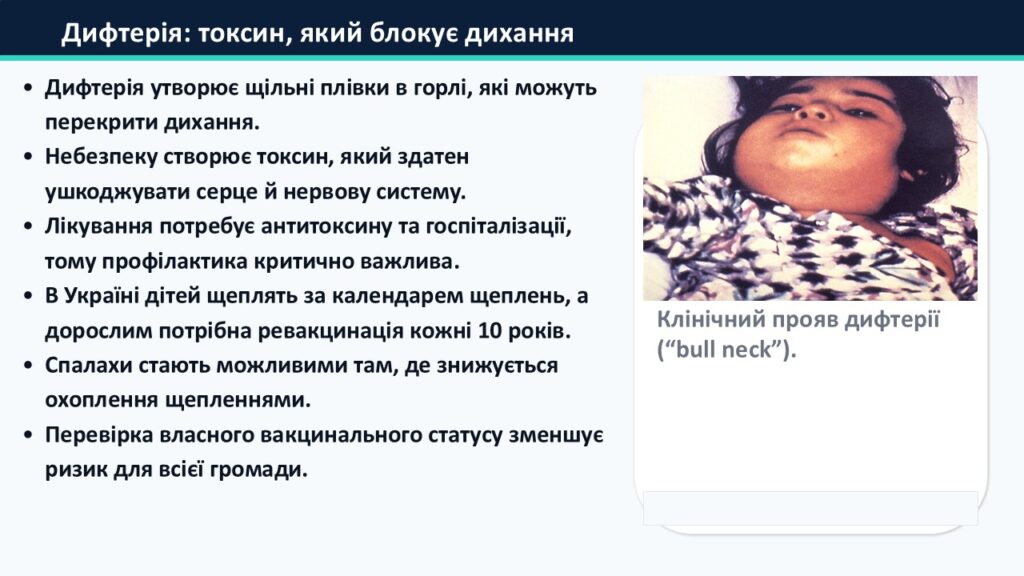 Дифтерія: токсин, який блокує дихання

• Дифтерія утворює щільні плівки в горлі, які можуть перекрити дихання.
• Небезпеку створює токсин, який здатен ушкоджувати серце й нервову систему.
• Лікування потребує антитоксину та госпіталізації, тому профілактика критично важлива.
• В Україні дітей щеплять за календарем щеплень, а дорослим потрібна ревакцинація кожні 10 років.
• Спалахи стають можливими там, де знижується охоплення щепленнями.
• Перевірка власного вакцинального статусу зменшує ризик для всієї громади.

Клінічний прояв дифтерії (“bull neck”).